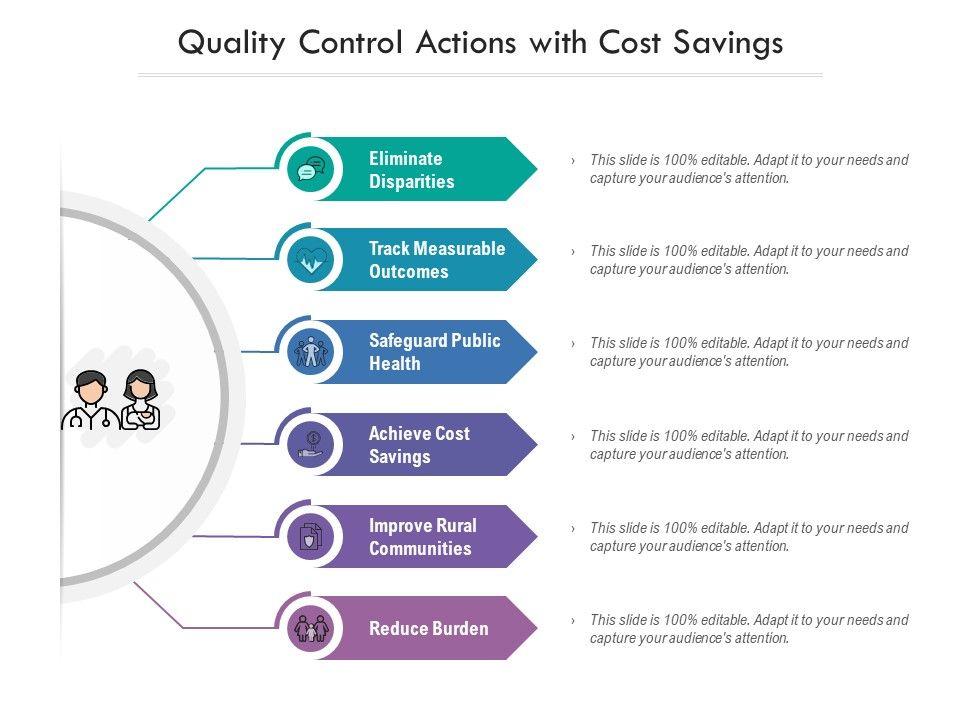 Quality Control Actions with Cost Savings

Eliminate Disparities

› This slide is 100% editable. Adapt it to your needs and capture your audience's attention.

Track Measurable Outcomes

› This slide is 100% editable. Adapt it to your needs and capture your audience's attention.

Safeguard Public Health

› This slide is 100% editable. Adapt it to your needs and capture your audience's attention.

Achieve Cost Savings

› This slide is 100% editable. Adapt it to your needs and capture your audience's attention.

Improve Rural Communities

› This slide is 100% editable. Adapt it to your needs and capture your audience's attention.

Reduce Burden

› This slide is 100% editable. Adapt it to your needs and capture your audience's attention.